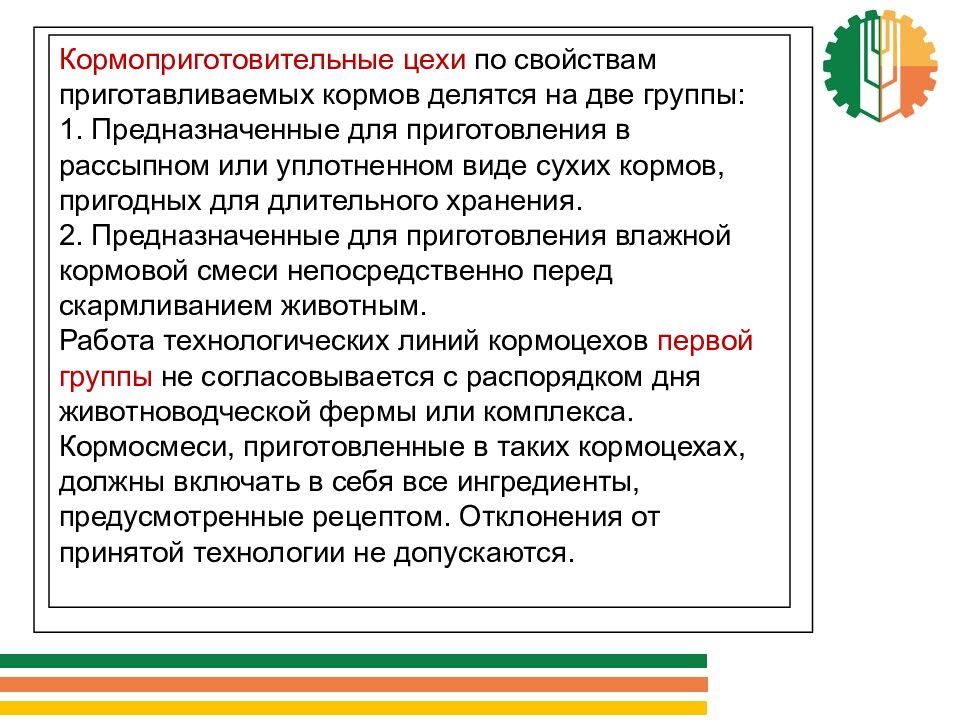 Кормоприготовительные цехи по свойствам приготавливаемых кормов делятся на две группы:
1. Предназначенные для приготовления в рассыпном или уплотненном виде сухих кормов, пригодных для длительного хранения.
2. Предназначенные для приготовления влажной кормовой смеси непосредственно перед скармливанием животным.
Работа технологических линий кормоцехов первой группы не согласовывается с распорядком дня животноводческой фермы или комплекса. Кормосмеси, приготовленные в таких кормоцехах, должны включать в себя все ингредиенты, предусмотренные рецептом. Отклонения от принятой технологии не допускаются.